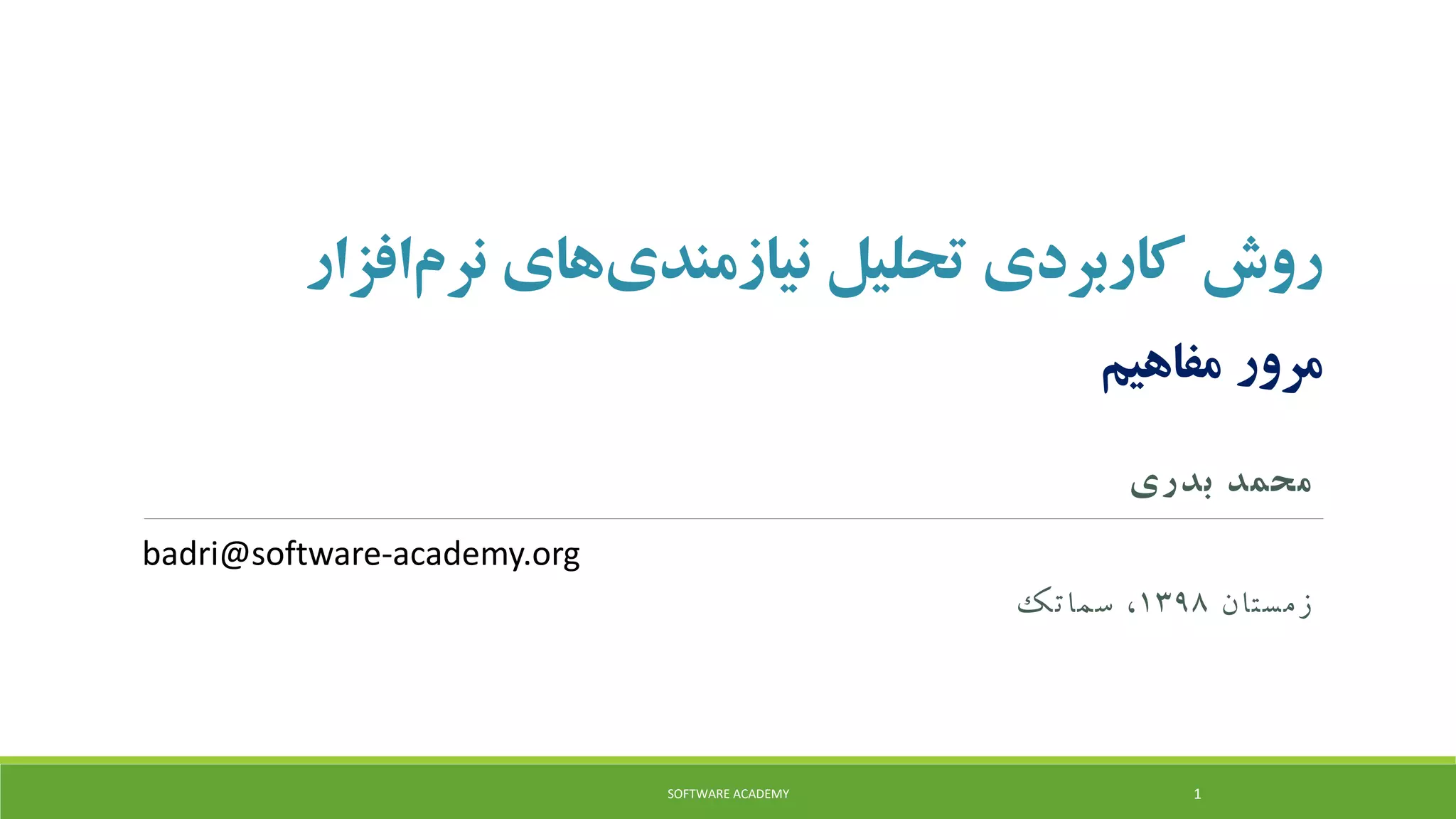 روش کاربردی تحلیل نیازمندی‌های نرم‌افزار

مرور مفاهیم

محمد بدری

badri@software-academy.org

زمستان ۱۳۹۸، سماتک

SOFTWARE ACADEMY

1